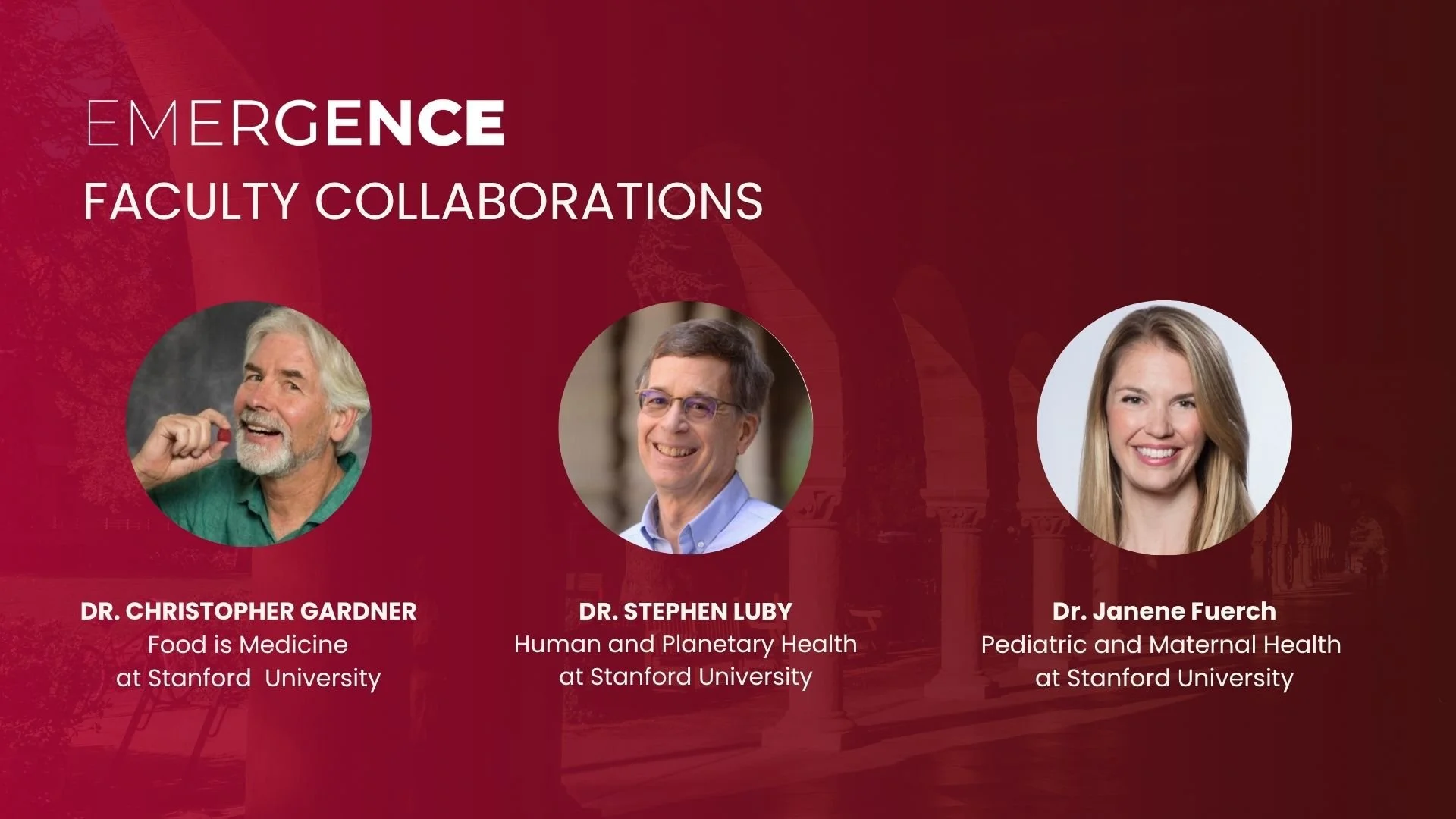 EMERGENCE
FACULTY COLLABORATIONS

DR. CHRISTOPHER GARDNER
Food is Medicine
at Stanford University

DR. STEPHEN LUBY
Human and Planetary Health
at Stanford University

Dr. Janene Fuerch
Pediatric and Maternal Health
at Stanford University